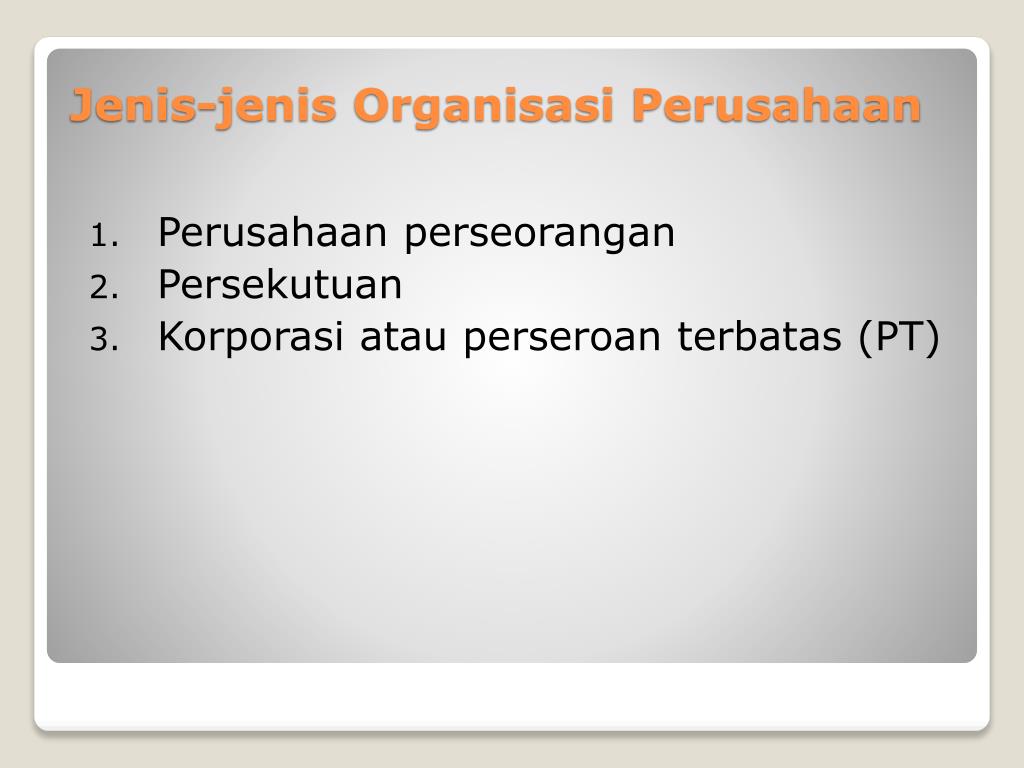 Jenis-jenis Organisasi Perusahaan

1. Perusahaan perseorangan
2. Persekutuan
3. Korporasi atau perseroan terbatas (PT)